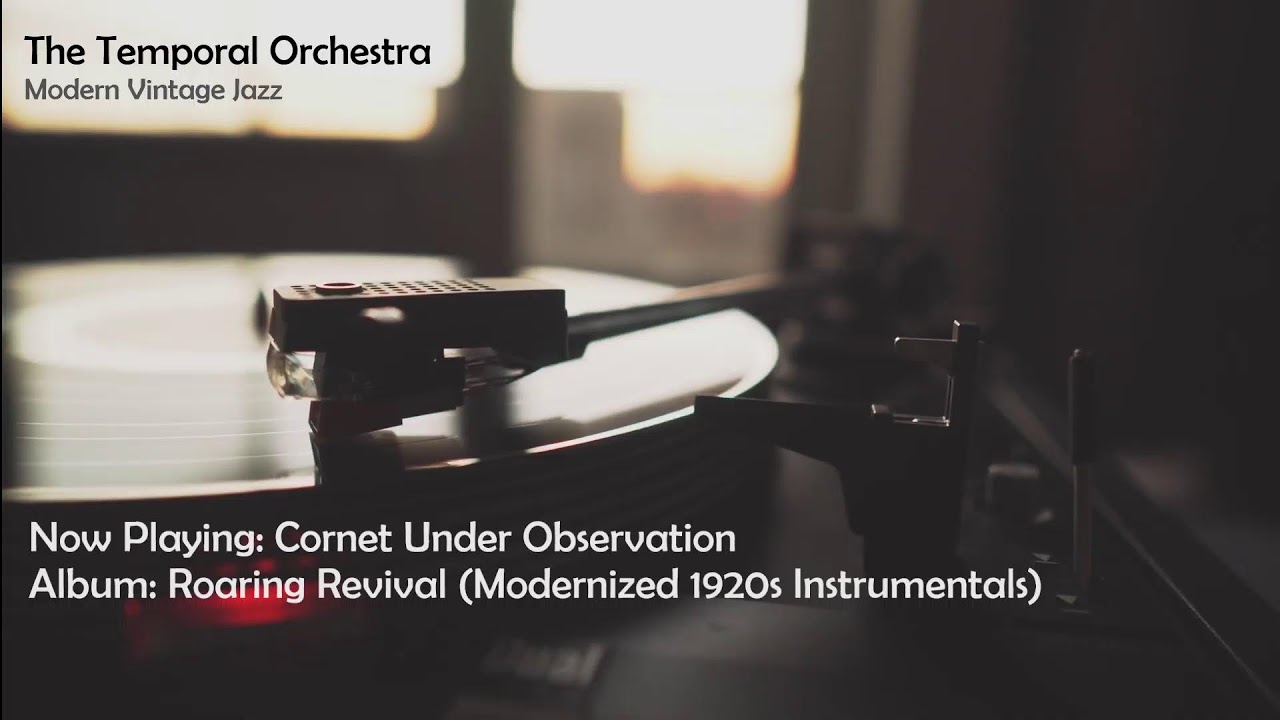 The Temporal Orchestra
Modern Vintage Jazz

Now Playing: Cornet Under Observation
Album: Roaring Revival (Modernized 1920s Instrumentals)